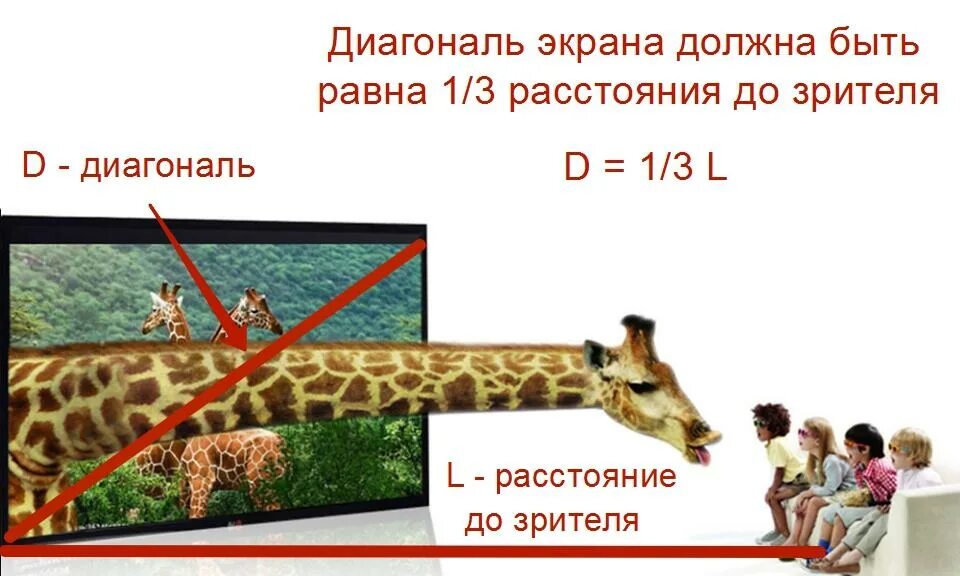 Диагональ экрана должна быть равна 1/3 расстояния до зрителя

D - диагональ

D = 1/3 L

L - расстояние до зрителя